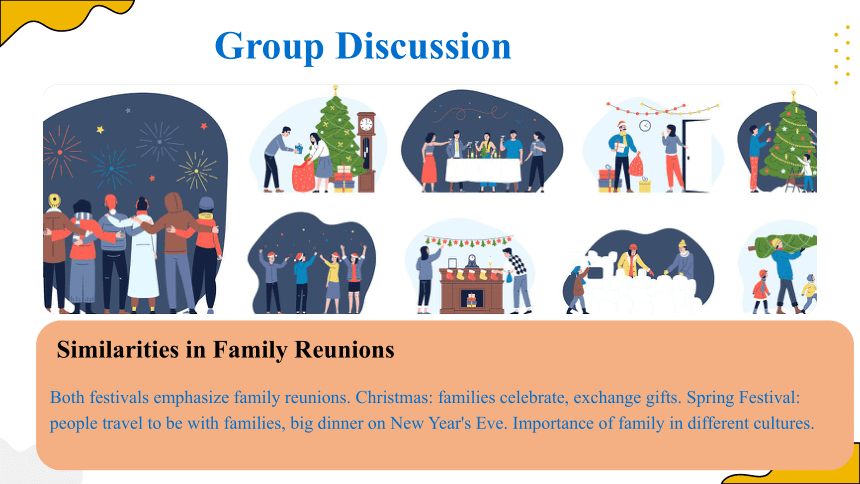 Group Discussion

Similarities in Family Reunions

Both festivals emphasize family reunions. Christmas: families celebrate, exchange gifts. Spring Festival: people travel to be with families, big dinner on New Year's Eve. Importance of family in different cultures.